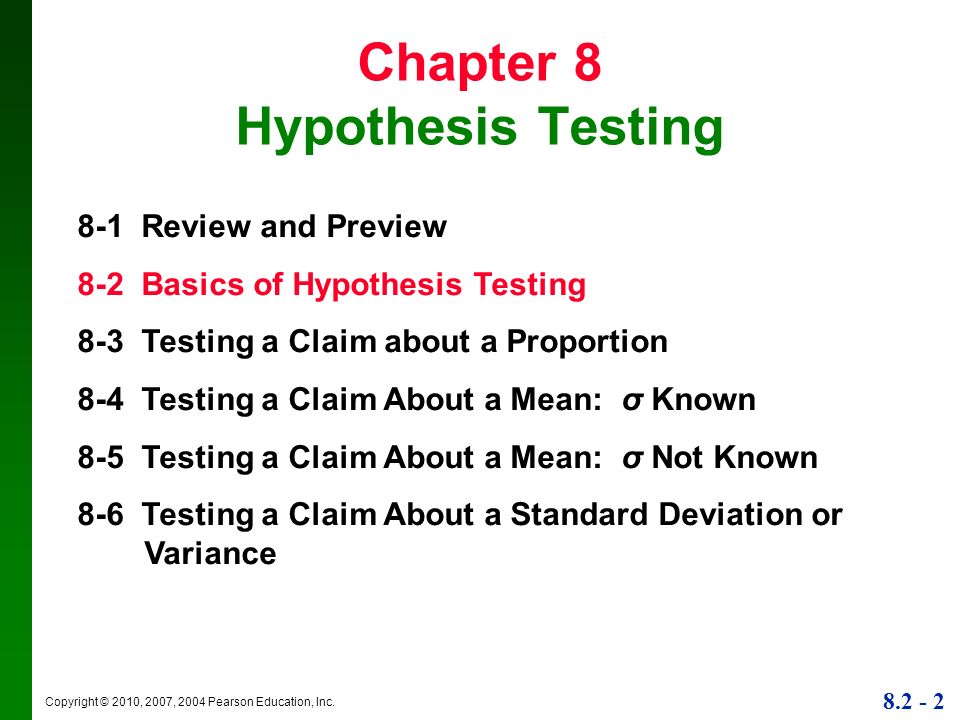 Chapter 8
Hypothesis Testing

8-1 Review and Preview

8-2 Basics of Hypothesis Testing

8-3 Testing a Claim about a Proportion

8-4 Testing a Claim About a Mean: $\sigma$ Known

8-5 Testing a Claim About a Mean: $\sigma$ Not Known

8-6 Testing a Claim About a Standard Deviation or Variance

Copyright © 2010, 2007, 2004 Pearson Education, Inc.

8.2 - 2